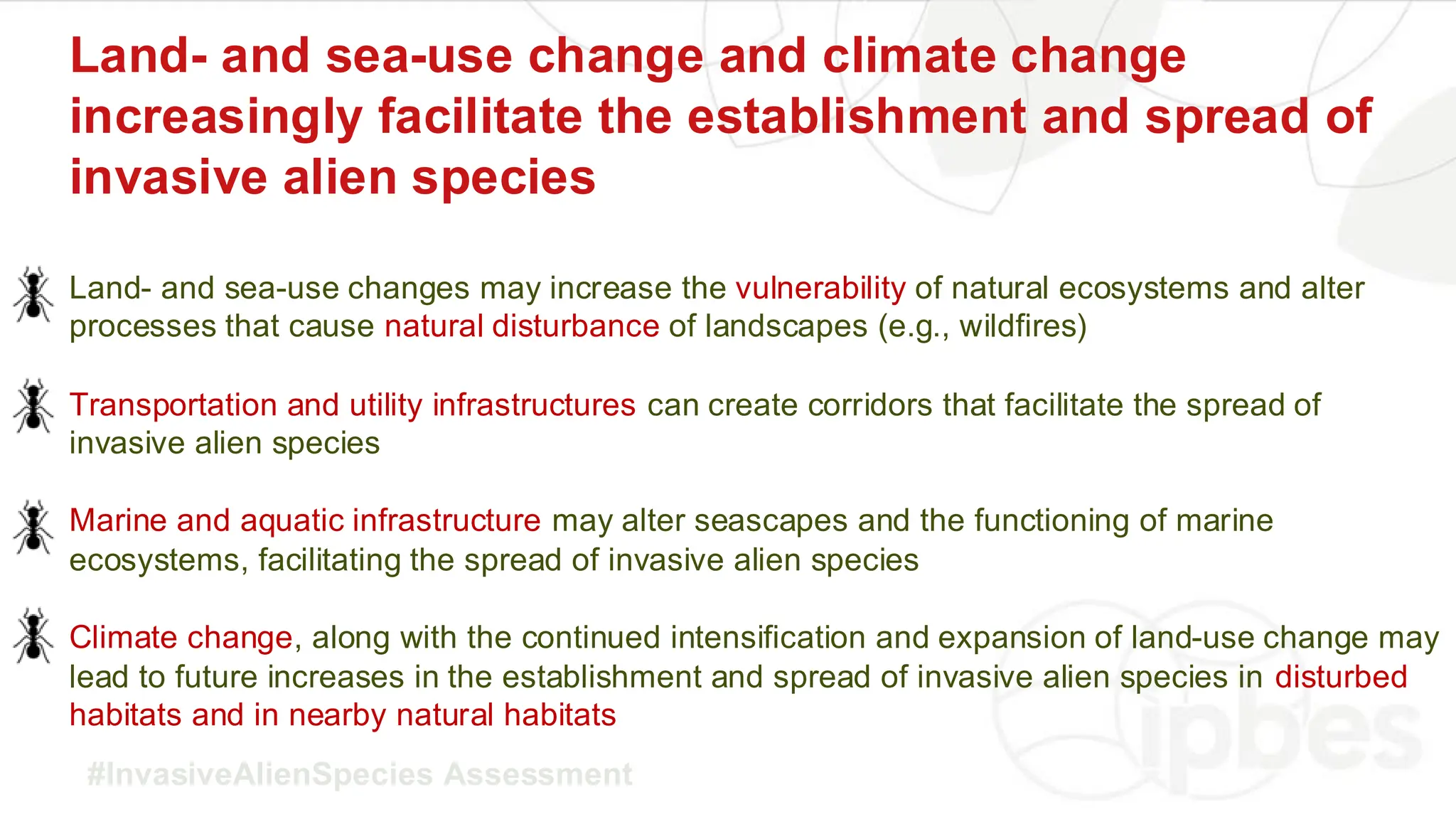 Land- and sea-use change and climate change increasingly facilitate the establishment and spread of invasive alien species

Land- and sea-use changes may increase the vulnerability of natural ecosystems and alter processes that cause natural disturbance of landscapes (e.g., wildfires)

Transportation and utility infrastructures can create corridors that facilitate the spread of invasive alien species

Marine and aquatic infrastructure may alter seascapes and the functioning of marine ecosystems, facilitating the spread of invasive alien species

Climate change, along with the continued intensification and expansion of land-use change may lead to future increases in the establishment and spread of invasive alien species in disturbed habitats and in nearby natural habitats

#InvasiveAlienSpecies Assessment

ipbes